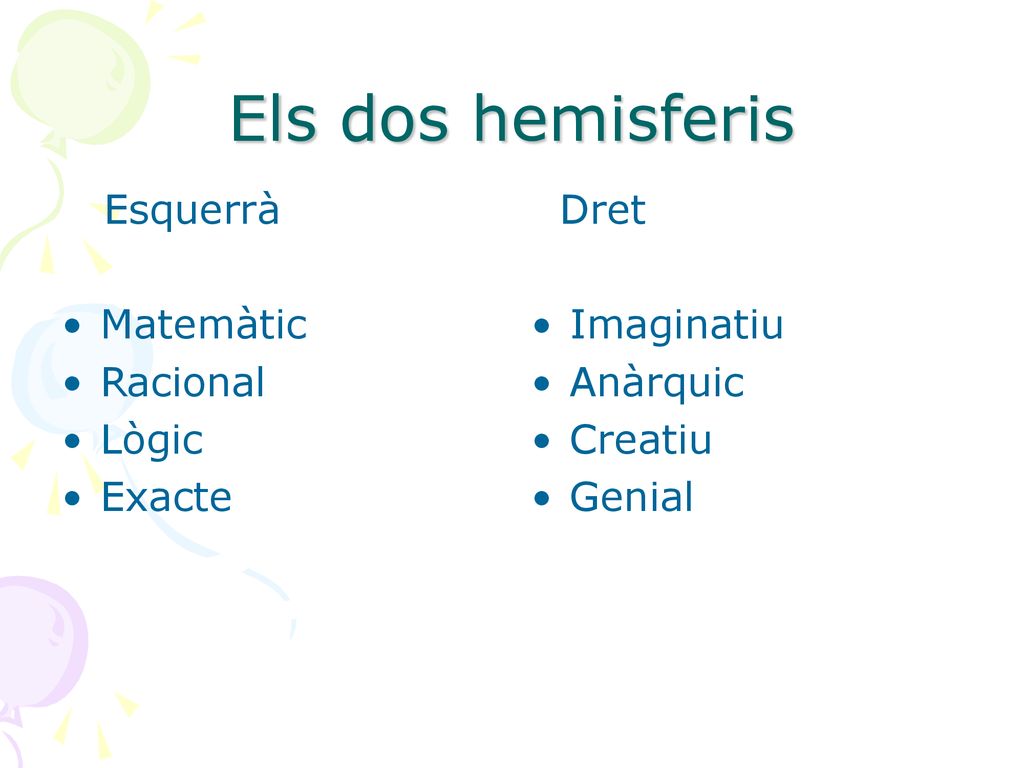 Els dos hemisferis

Esquerrà

• Matemàtic
• Racional
• Lògic
• Exacte

Dret

• Imaginatiu
• Anàrquic
• Creatiu
• Genial